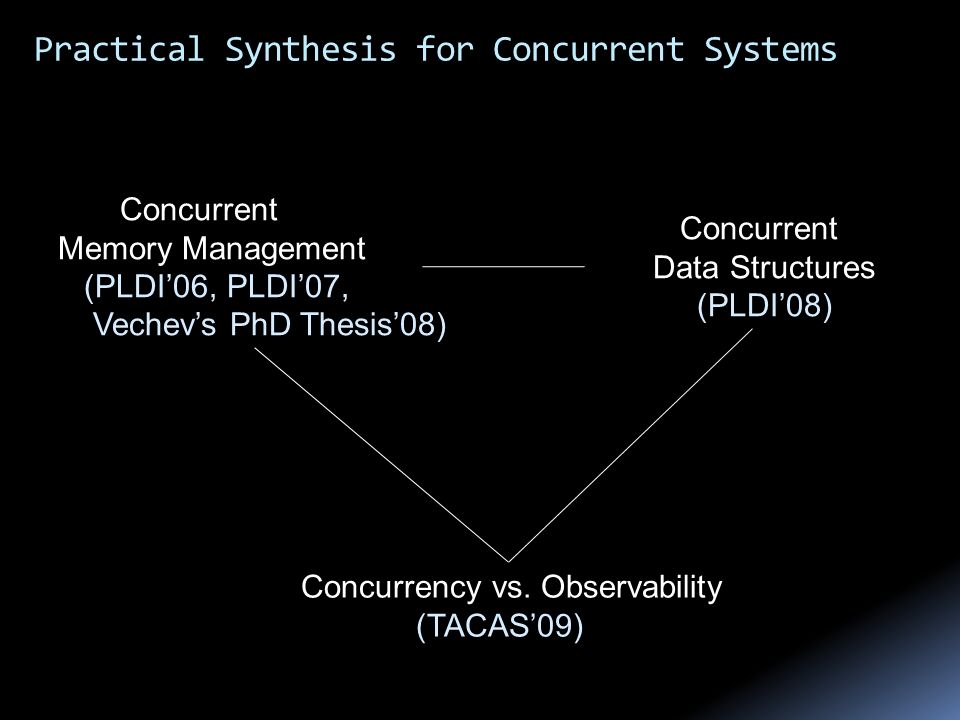 Practical Synthesis for Concurrent Systems

Concurrent Memory Management (PLDI’06, PLDI’07, Vechev’s PhD Thesis’08)

Concurrent Data Structures (PLDI’08)

Concurrency vs. Observability (TACAS’09)